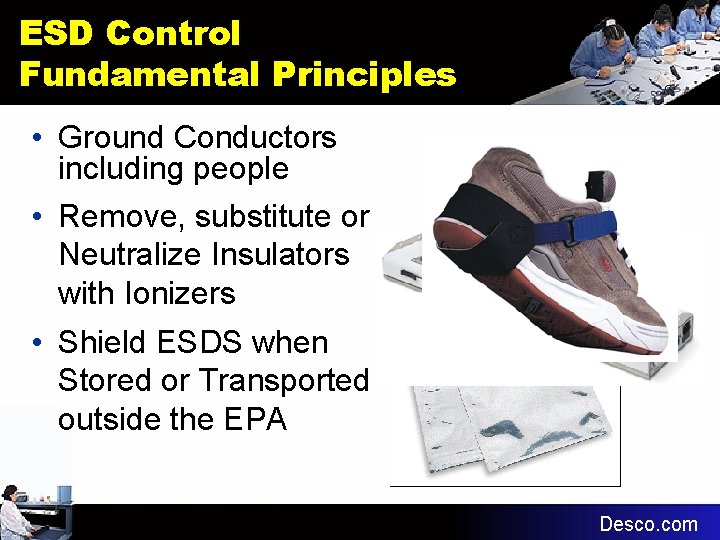 ESD Control
Fundamental Principles

• Ground Conductors including people
• Remove, substitute or Neutralize Insulators with Ionizers
• Shield ESDS when Stored or Transported outside the EPA

Desco.com